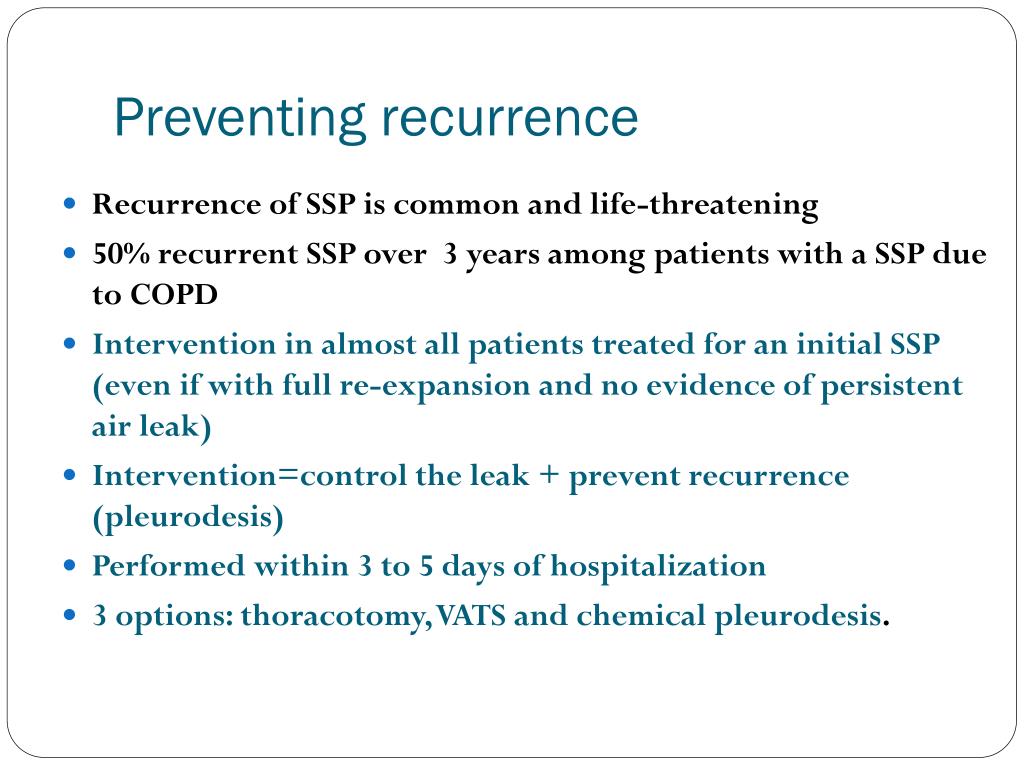 Preventing recurrence

- Recurrence of SSP is common and life-threatening
- 50% recurrent SSP over 3 years among patients with a SSP due to COPD
- Intervention in almost all patients treated for an initial SSP (even if with full re-expansion and no evidence of persistent air leak)
- Intervention=control the leak + prevent recurrence (pleurodesis)
- Performed within 3 to 5 days of hospitalization
- 3 options: thoracotomy, VATS and chemical pleurodesis.